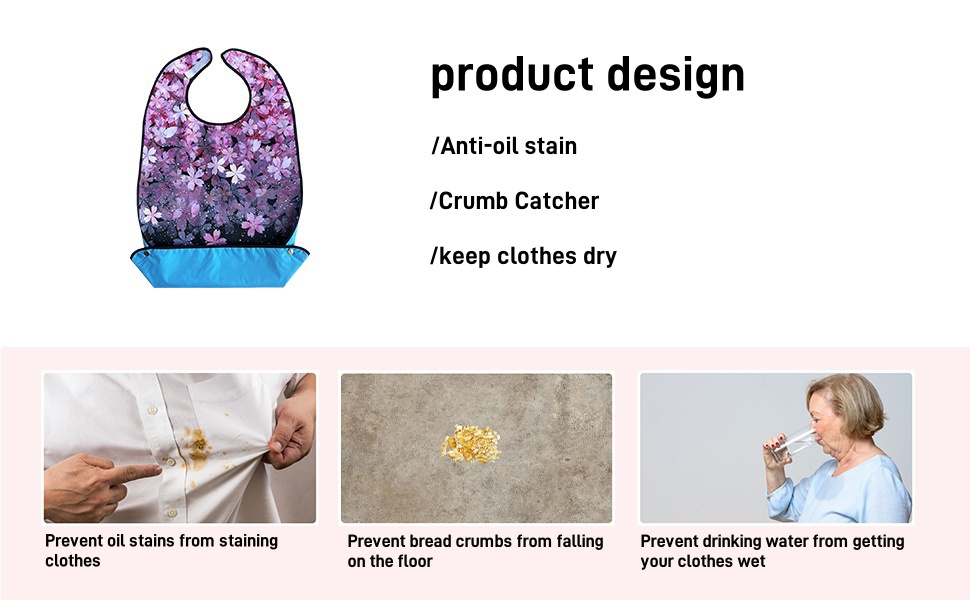 product design

/Anti-oil stain

/Crumb Catcher

/keep clothes dry

Prevent oil stains from staining clothes

Prevent bread crumbs from falling on the floor

Prevent drinking water from getting your clothes wet